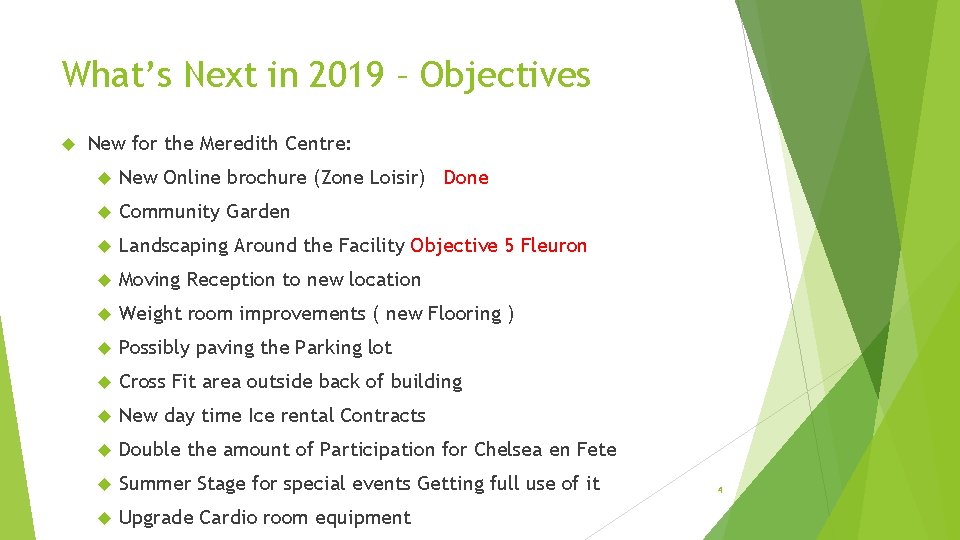 What's Next in 2019 – Objectives

New for the Meredith Centre:

New Online brochure (Zone Loisir) Done

Community Garden

Landscaping Around the Facility Objective 5 Fleuron

Moving Reception to new location

Weight room improvements ( new Flooring )

Possibly paving the Parking lot

Cross Fit area outside back of building

New day time Ice rental Contracts

Double the amount of Participation for Chelsea en Fete

Summer Stage for special events Getting full use of it

Upgrade Cardio room equipment

4